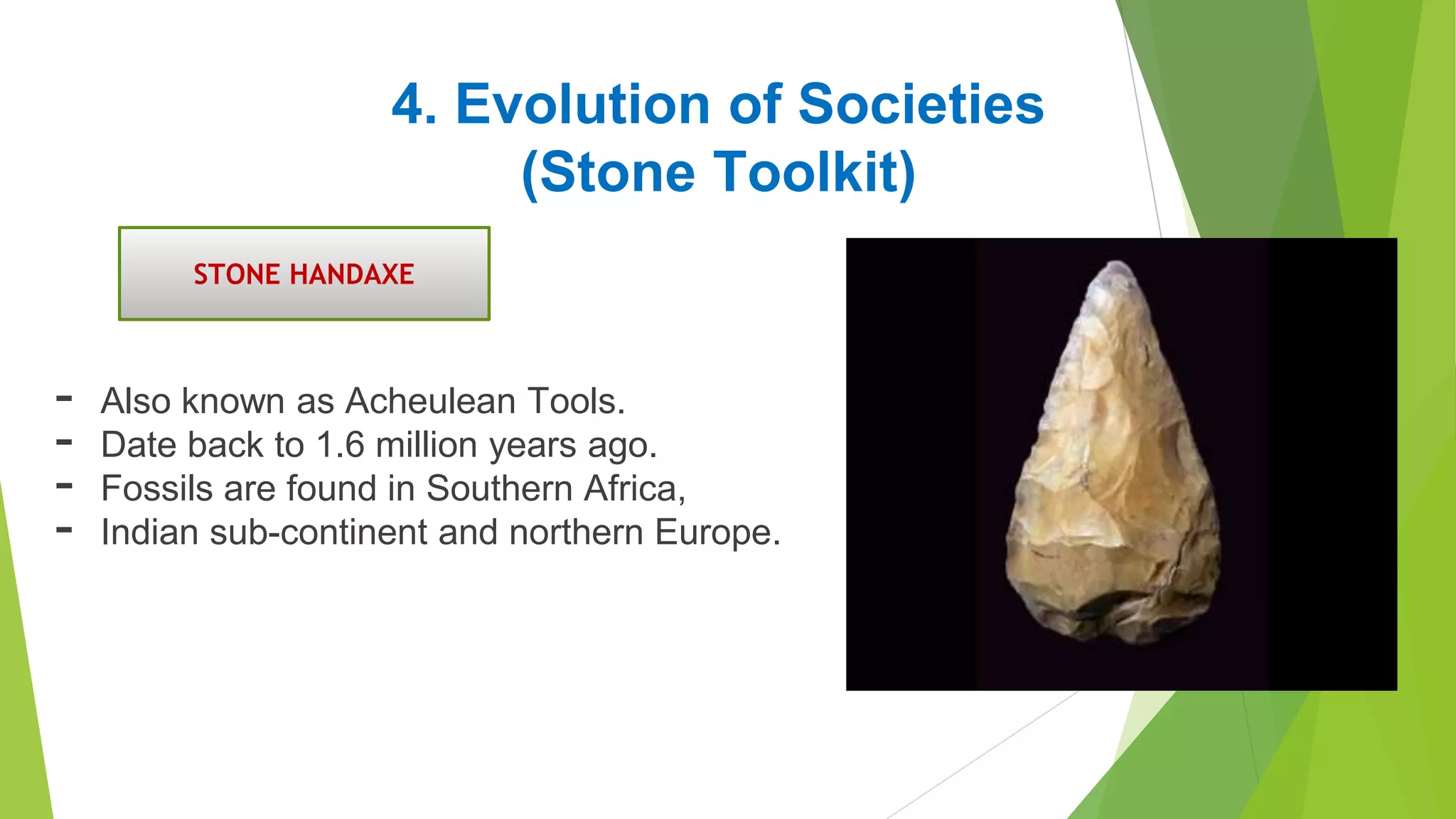 4. Evolution of Societies (Stone Toolkit)

STONE HANDAXE

- Also known as Acheulean Tools.
- Date back to 1.6 million years ago.
- Fossils are found in Southern Africa,
- Indian sub-continent and northern Europe.